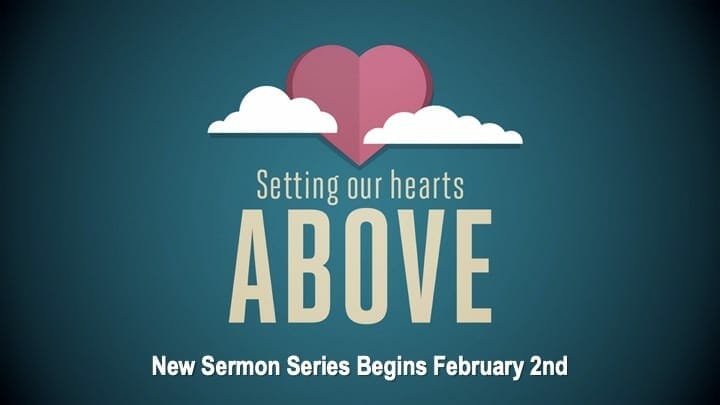 Setting our hearts
ABOVE

New Sermon Series Begins February 2nd